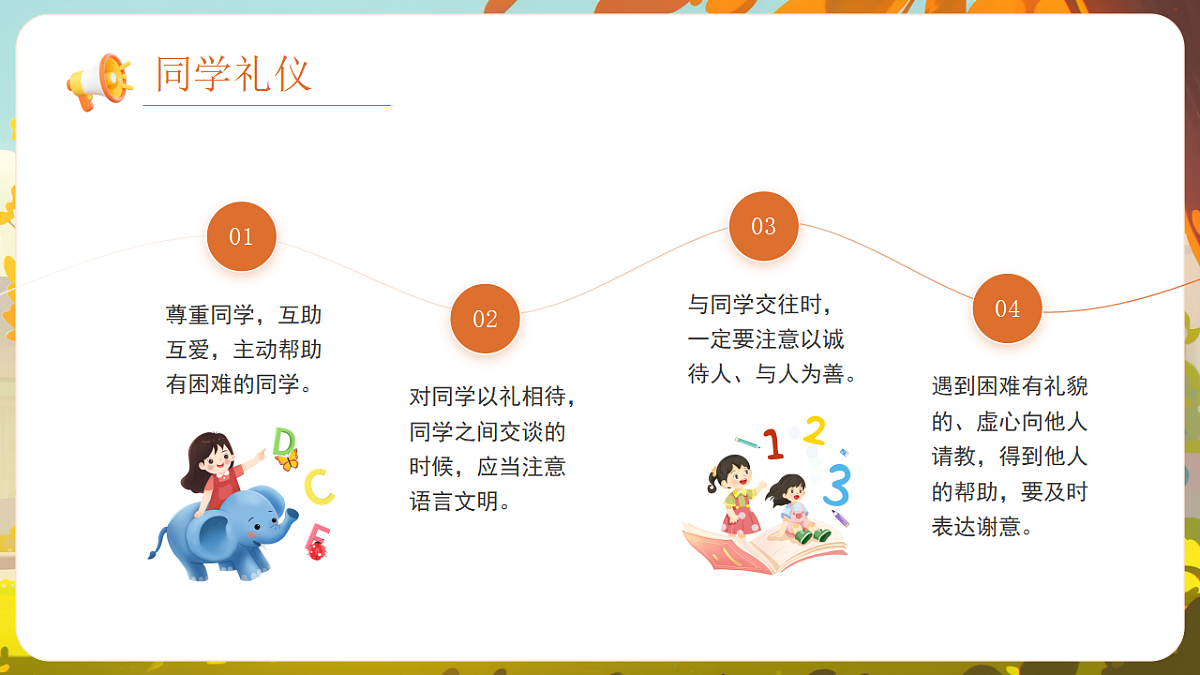 同学礼仪

01

尊重同学，互助互爱，主动帮助有困难的同学。

D C E

02

对同学以礼相待，同学之间交谈的时候，应当注意语言文明。

03

与同学交往时，一定要注意以诚待人、与人为善。

1 2 3

04

遇到困难有礼貌的、虚心向他人请教，得到他人的帮助，要及时表达谢意。